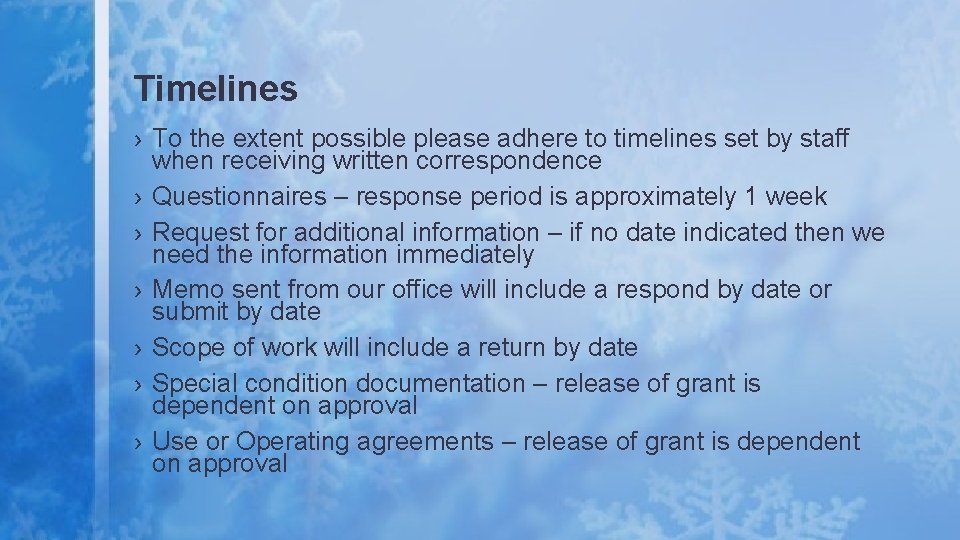 Timelines

› To the extent possible please adhere to timelines set by staff when receiving written correspondence

› Questionnaires – response period is approximately 1 week

› Request for additional information – if no date indicated then we need the information immediately

› Memo sent from our office will include a respond by date or submit by date

› Scope of work will include a return by date

› Special condition documentation – release of grant is dependent on approval

› Use or Operating agreements – release of grant is dependent on approval